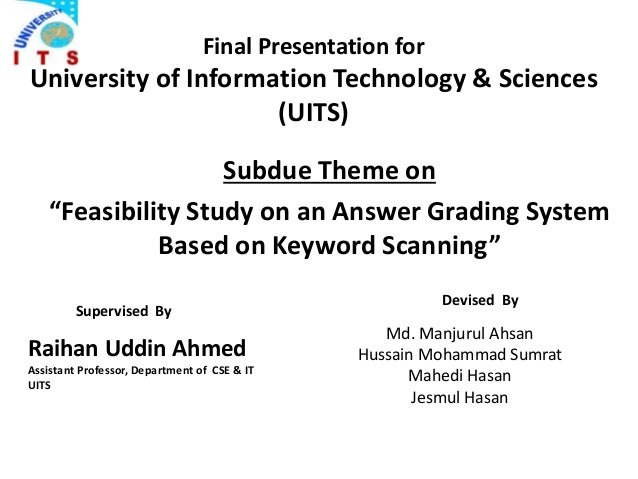 UNIVERSITY
I T S

Final Presentation for
University of Information Technology & Sciences (UITS)

Subdue Theme on

“Feasibility Study on an Answer Grading System Based on Keyword Scanning”

Supervised By

Raihan Uddin Ahmed
Assistant Professor, Department of CSE & IT
UITS

Devised By

Md. Manjurul Ahsan
Hussain Mohammad Sumrat
Mahedi Hasan
Jesmul Hasan